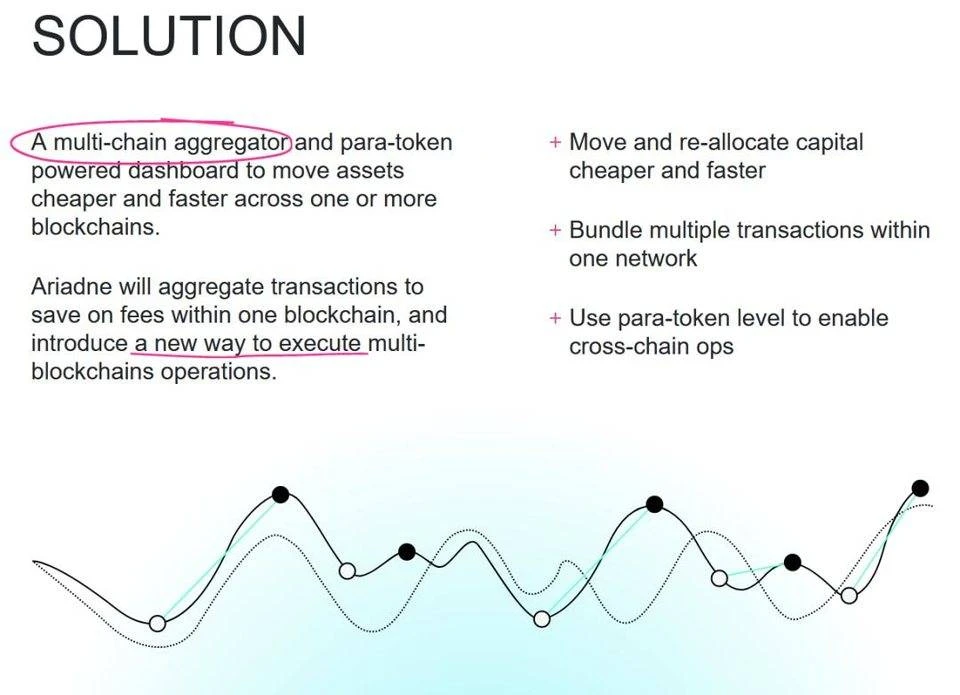 SOLUTION

A multi-chain aggregator and para-token powered dashboard to move assets cheaper and faster across one or more blockchains.

Ariadne will aggregate transactions to save on fees within one blockchain, and introduce a new way to execute multi-blockchains operations.

+ Move and re-allocate capital cheaper and faster

+ Bundle multiple transactions within one network

+ Use para-token level to enable cross-chain ops